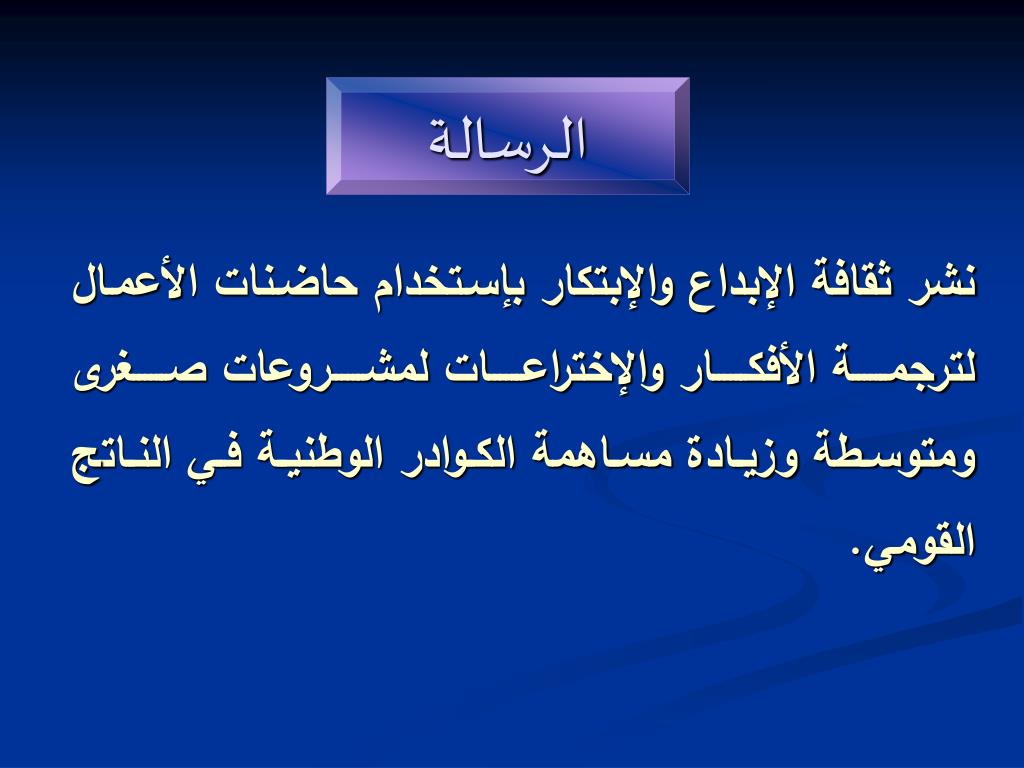 الرسالة

نشر ثقافة الإبداع والإبتكار بإستخدام حاضنات الأعمال لترجمة الأفكار والإختراعات لمشروعات صغرى ومتوسطة وزيادة مساهمة الكوادر الوطنية في الناتج القومي.